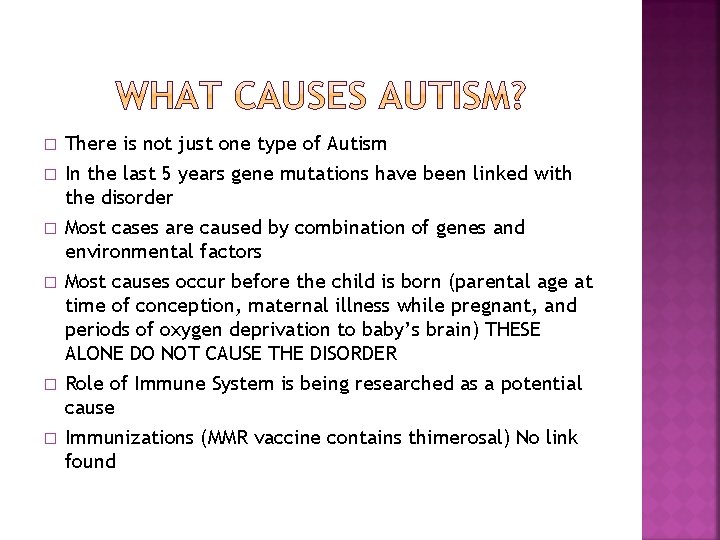 WHAT CAUSES AUTISM?

□ There is not just one type of Autism

□ In the last 5 years gene mutations have been linked with the disorder

□ Most cases are caused by combination of genes and environmental factors

□ Most causes occur before the child is born (parental age at time of conception, maternal illness while pregnant, and periods of oxygen deprivation to baby's brain) THESE ALONE DO NOT CAUSE THE DISORDER

□ Role of Immune System is being researched as a potential cause

□ Immunizations (MMR vaccine contains thimerosal) No link found